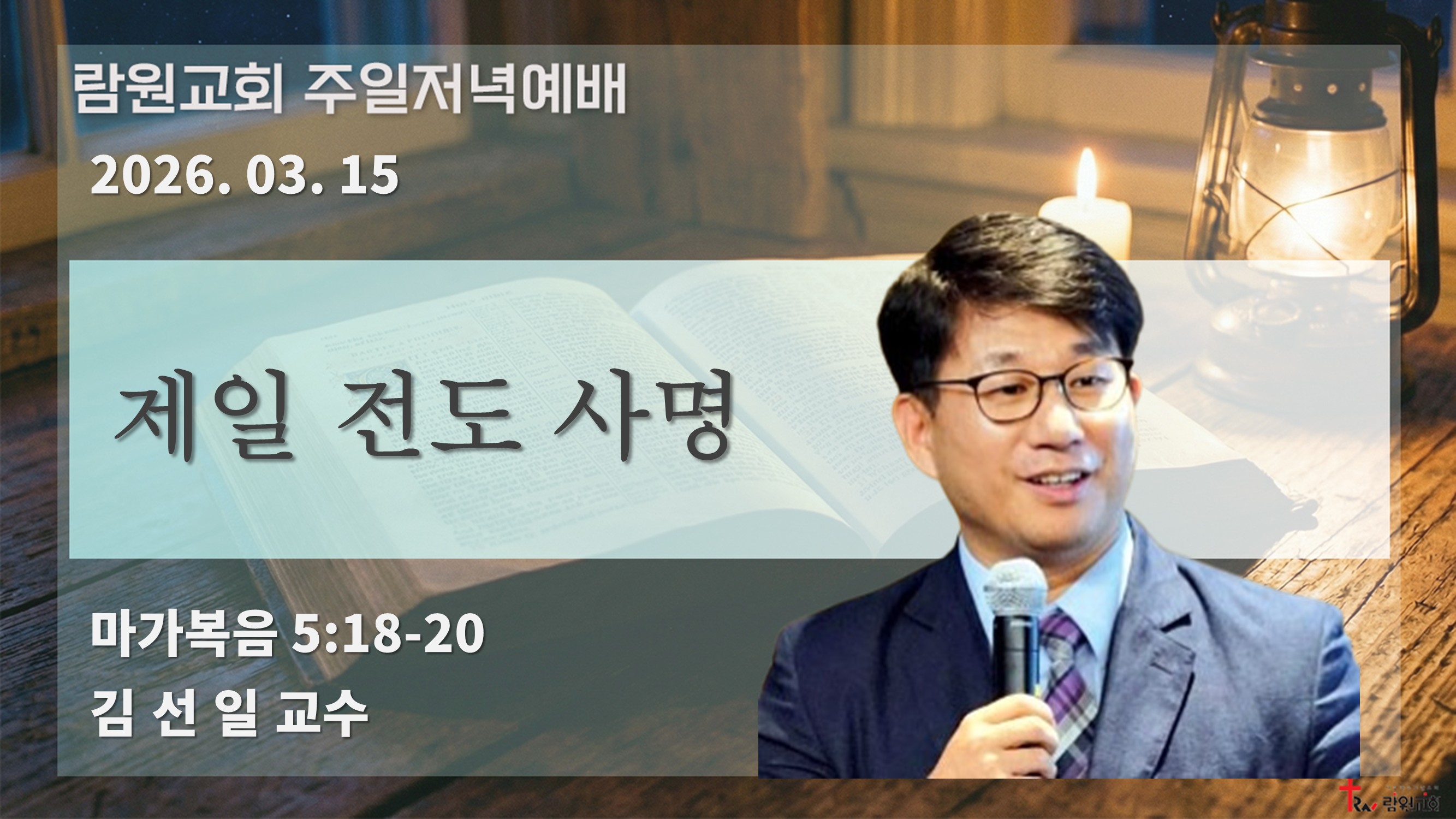 람원교회 주일저녁예배

2026. 03. 15

제일 전도 사명

마가복음 5:18-20
김 선 일 교수

람원교회